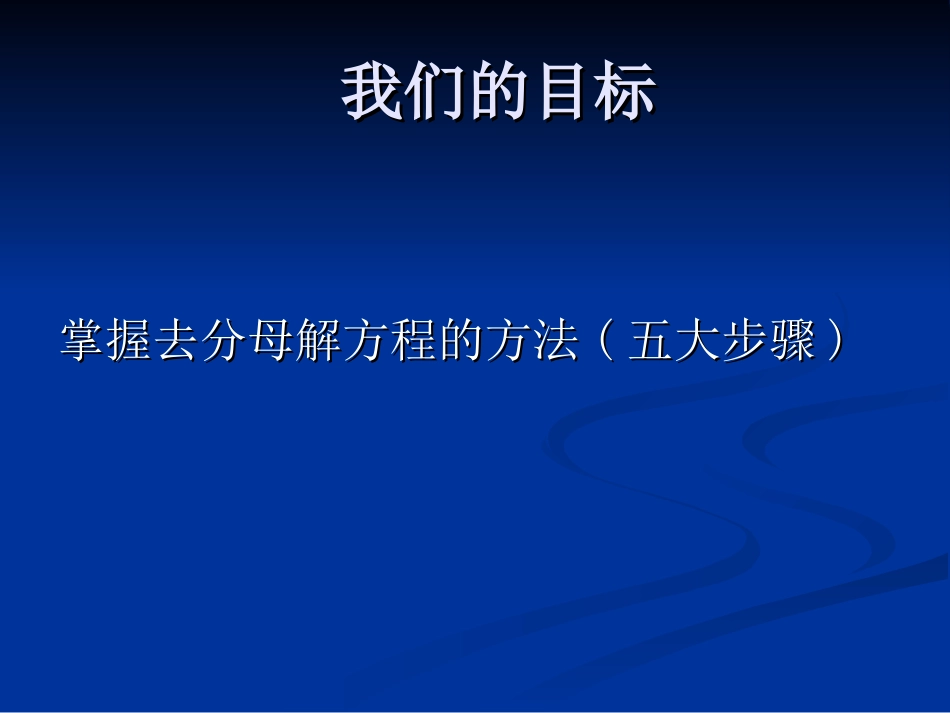 我们的目标

掌握去分母解方程的方法（五大步骤）